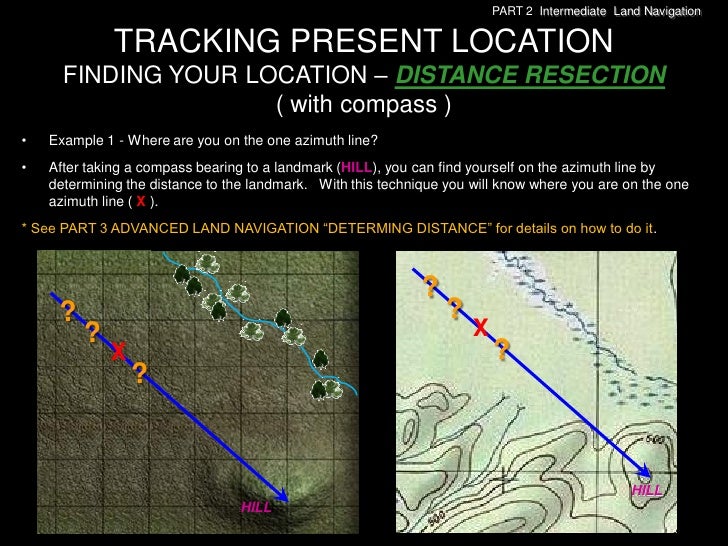 PART 2 Intermediate Land Navigation

TRACKING PRESENT LOCATION
FINDING YOUR LOCATION – DISTANCE RESECTION
( with compass )

• Example 1 - Where are you on the one azimuth line?

• After taking a compass bearing to a landmark (HILL), you can find yourself on the azimuth line by determining the distance to the landmark. With this technique you will know where you are on the one azimuth line ( X ).

* See PART 3 ADVANCED LAND NAVIGATION "DETERMING DISTANCE" for details on how to do it.

?
?
X
?
HILL

?
?
X
?
500
HILL
500